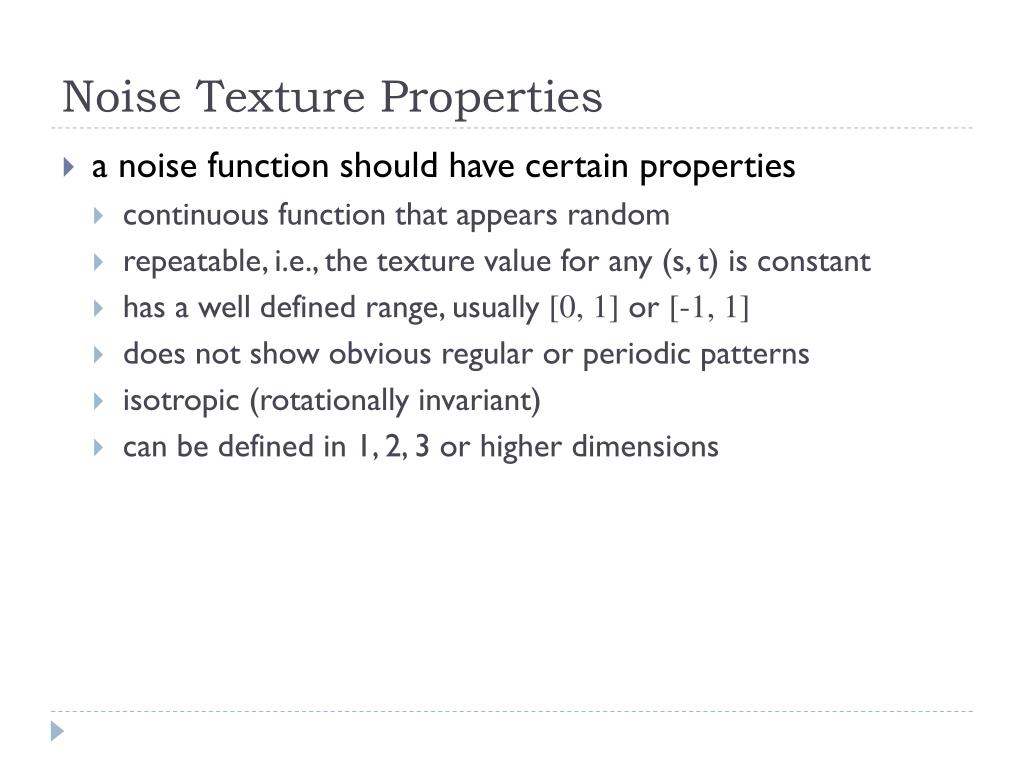 Noise Texture Properties

a noise function should have certain properties

continuous function that appears random

repeatable, i.e., the texture value for any (s, t) is constant

has a well defined range, usually $[0, 1]$ or $[-1, 1]$

does not show obvious regular or periodic patterns

isotropic (rotationally invariant)

can be defined in 1, 2, 3 or higher dimensions